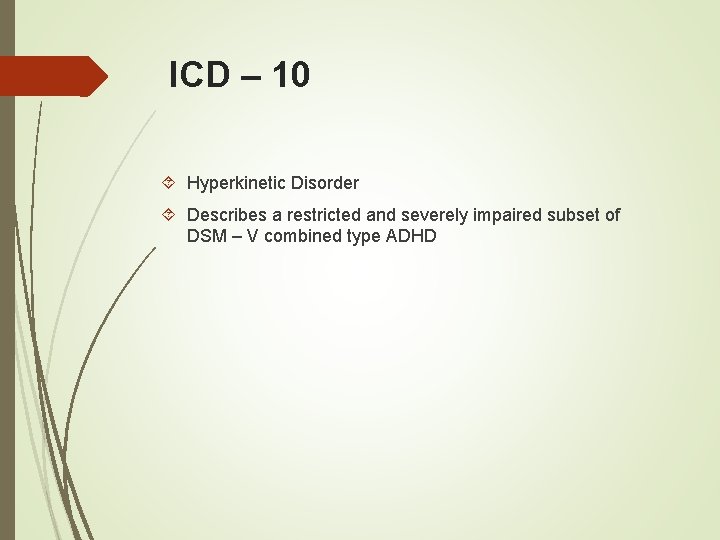 ICD – 10

Hyperkinetic Disorder

Describes a restricted and severely impaired subset of DSM – V combined type ADHD